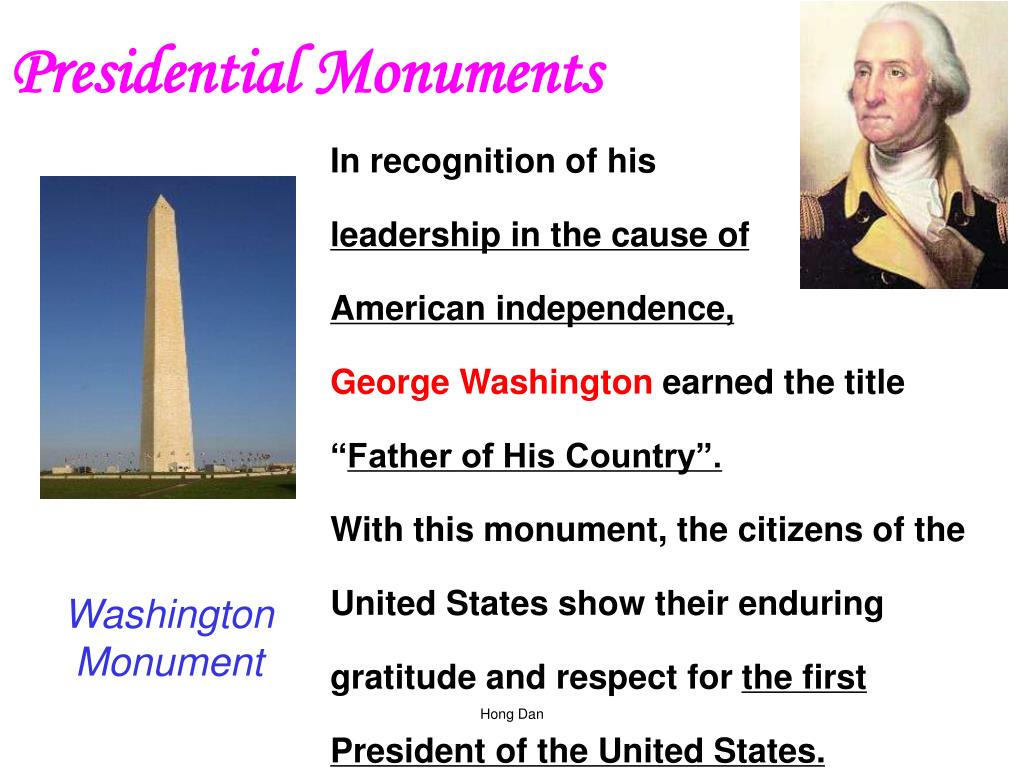 Presidential Monuments

In recognition of his leadership in the cause of American independence, George Washington earned the title “Father of His Country”.

With this monument, the citizens of the United States show their enduring gratitude and respect for the first President of the United States.

Washington Monument

Hong Dan